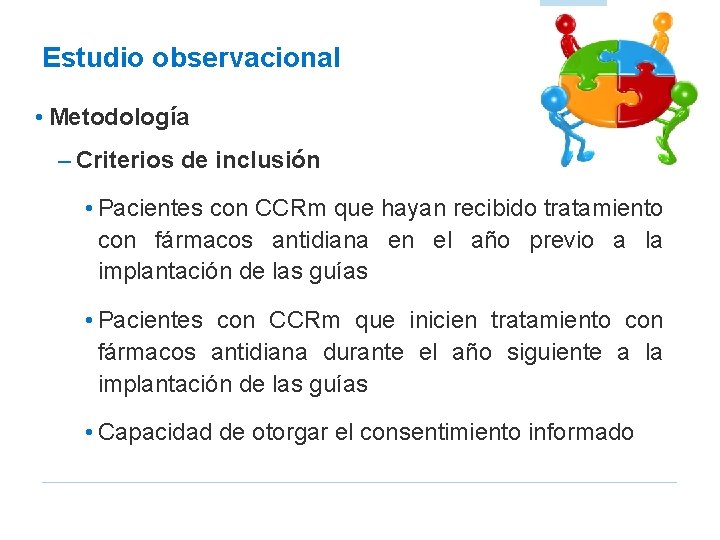 Estudio observacional

• Metodología

– Criterios de inclusión

• Pacientes con CCRm que hayan recibido tratamiento con fármacos antidiana en el año previo a la implantación de las guías

• Pacientes con CCRm que inicien tratamiento con fármacos antidiana durante el año siguiente a la implantación de las guías

• Capacidad de otorgar el consentimiento informado